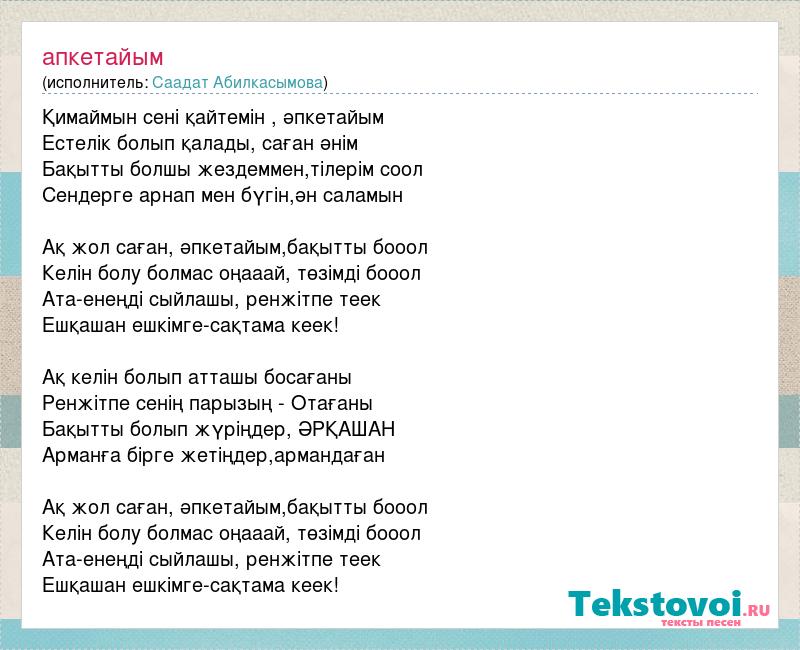 апкетайым
(исполнитель: Саадат Абилкасымова)

Қимаймын сені қайтемін , әпкетайым
Естелік болып қалады, саған әнім
Бақытты болшы жездеммен,тілерім соол
Сендерге арнап мен бүгін,ән саламын

Ақ жол саған, әпкетайым,бақытты бооол
Келін болу болмас оңааай, төзімді бооол
Ата-енеңді сыйлашы, ренжітпе теек
Ешқашан ешкімге-сақтама кеек!

Ақ келін болып атташы босағаны
Ренжітпе сенің парызың - Отағаны
Бақытты болып жүріңдер, ӘРҚАШАН
Арманға бірге жетіңдер,армандаған

Ақ жол саған, әпкетайым,бақытты бооол
Келін болу болмас оңааай, төзімді бооол
Ата-енеңді сыйлашы, ренжітпе теек
Ешқашан ешкімге-сақтама кеек!

Tekstovoi.RU
тексты песен